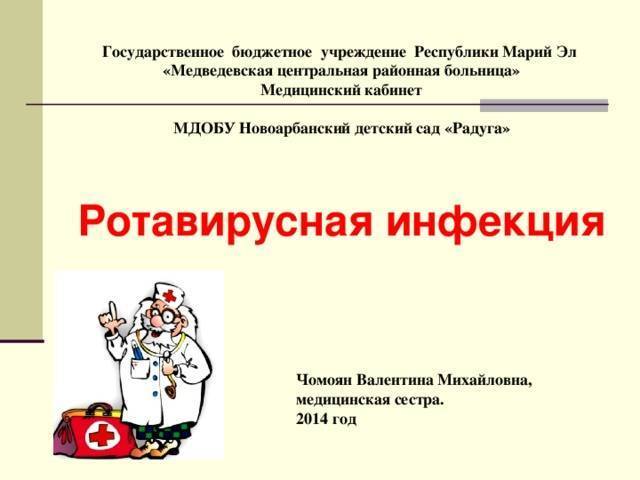 Государственное бюджетное учреждение Республики Марий Эл
«Медведевская центральная районная больница»
Медицинский кабинет

МДОБУ Новоарбанский детский сад «Радуга»

Ротавирусная инфекция

Чомоян Валентина Михайловна,
медицинская сестра.
2014 год